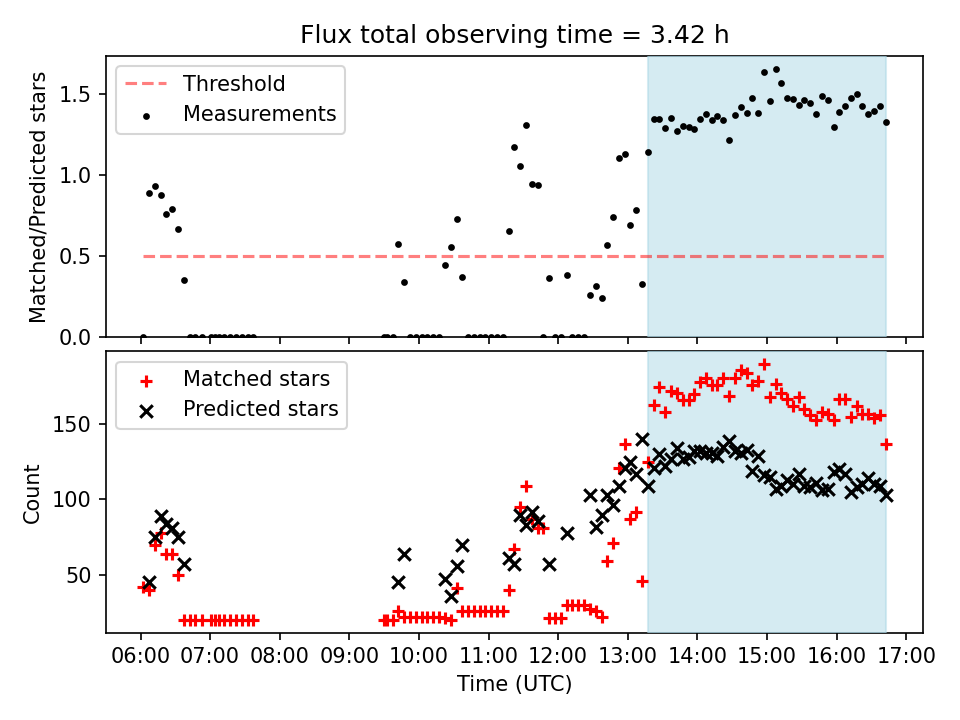 Flux total observing time = 3.42 h

Threshold
Measurements

Matched/Predicted stars

1.5
1.0
0.5
0.0

Matched stars
Predicted stars

Count

150
100
50

06:00 07:00 08:00 09:00 10:00 11:00 12:00 13:00 14:00 15:00 16:00 17:00

Time (UTC)